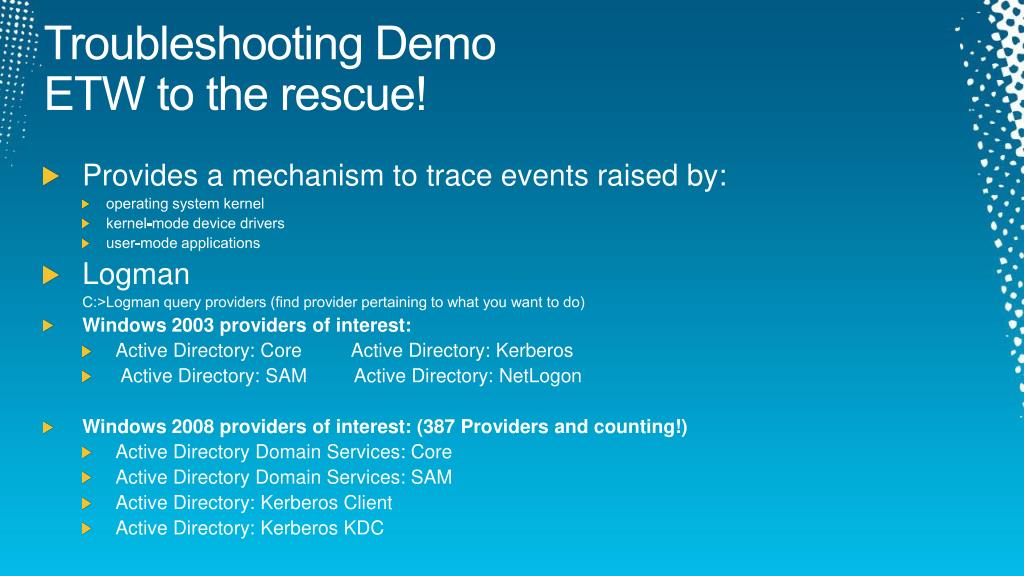 Troubleshooting Demo
ETW to the rescue!

Provides a mechanism to trace events raised by:
operating system kernel
kernel-mode device drivers
user-mode applications

Logman
C:>Logman query providers (find provider pertaining to what you want to do)

Windows 2003 providers of interest:
Active Directory: Core Active Directory: Kerberos
Active Directory: SAM Active Directory: NetLogon

Windows 2008 providers of interest: (387 Providers and counting!)
Active Directory Domain Services: Core
Active Directory Domain Services: SAM
Active Directory: Kerberos Client
Active Directory: Kerberos KDC